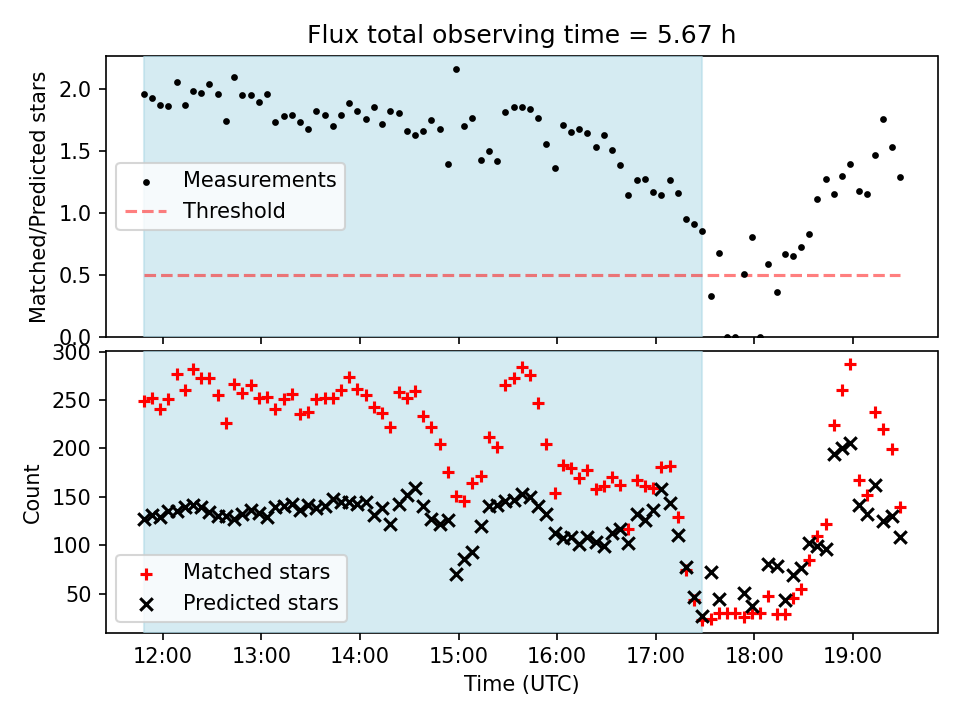 Flux total observing time = 5.67 h

Matched/Predicted stars

2.0
1.5
1.0
0.5
0.0

Measurements
Threshold

Count

300
250
200
150
100
50

Matched stars
Predicted stars

12:00
13:00
14:00
15:00
16:00
17:00
18:00
19:00

Time (UTC)